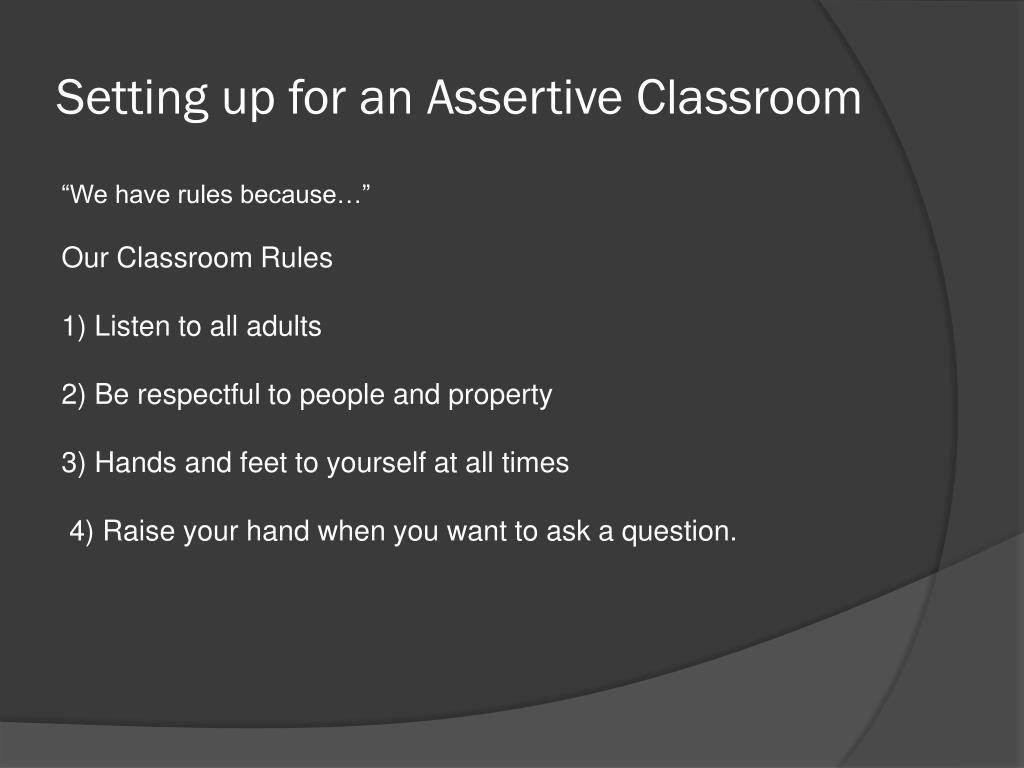 Setting up for an Assertive Classroom

“We have rules because…”

Our Classroom Rules

1) Listen to all adults

2) Be respectful to people and property

3) Hands and feet to yourself at all times

4) Raise your hand when you want to ask a question.